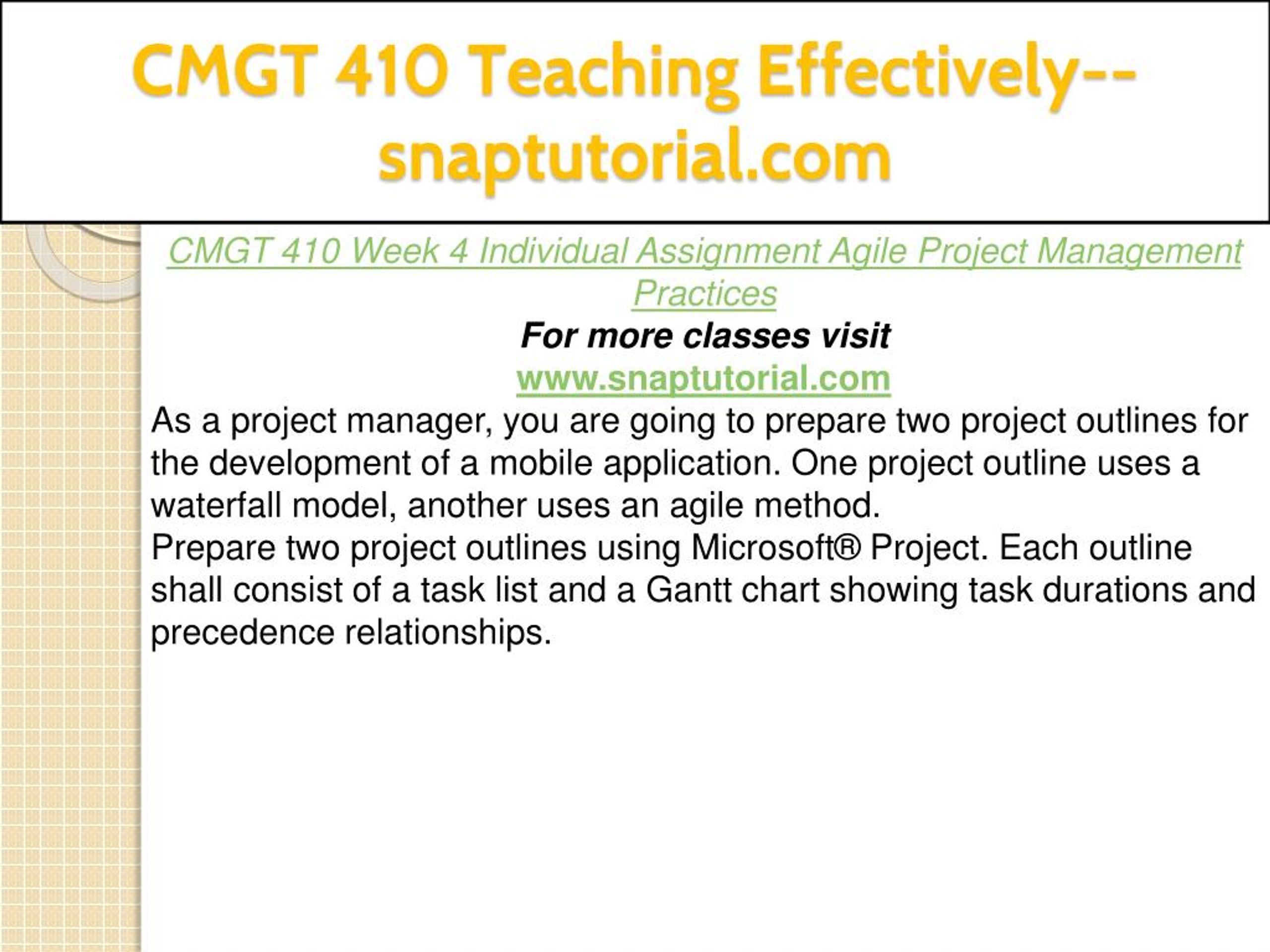 CMGT 410 Teaching Effectively--snaptutorial.com

CMGT 410 Week 4 Individual Assignment Agile Project Management Practices

For more classes visit

www.snaptutorial.com

As a project manager, you are going to prepare two project outlines for the development of a mobile application. One project outline uses a waterfall model, another uses an agile method.

Prepare two project outlines using Microsoft® Project. Each outline shall consist of a task list and a Gantt chart showing task durations and precedence relationships.